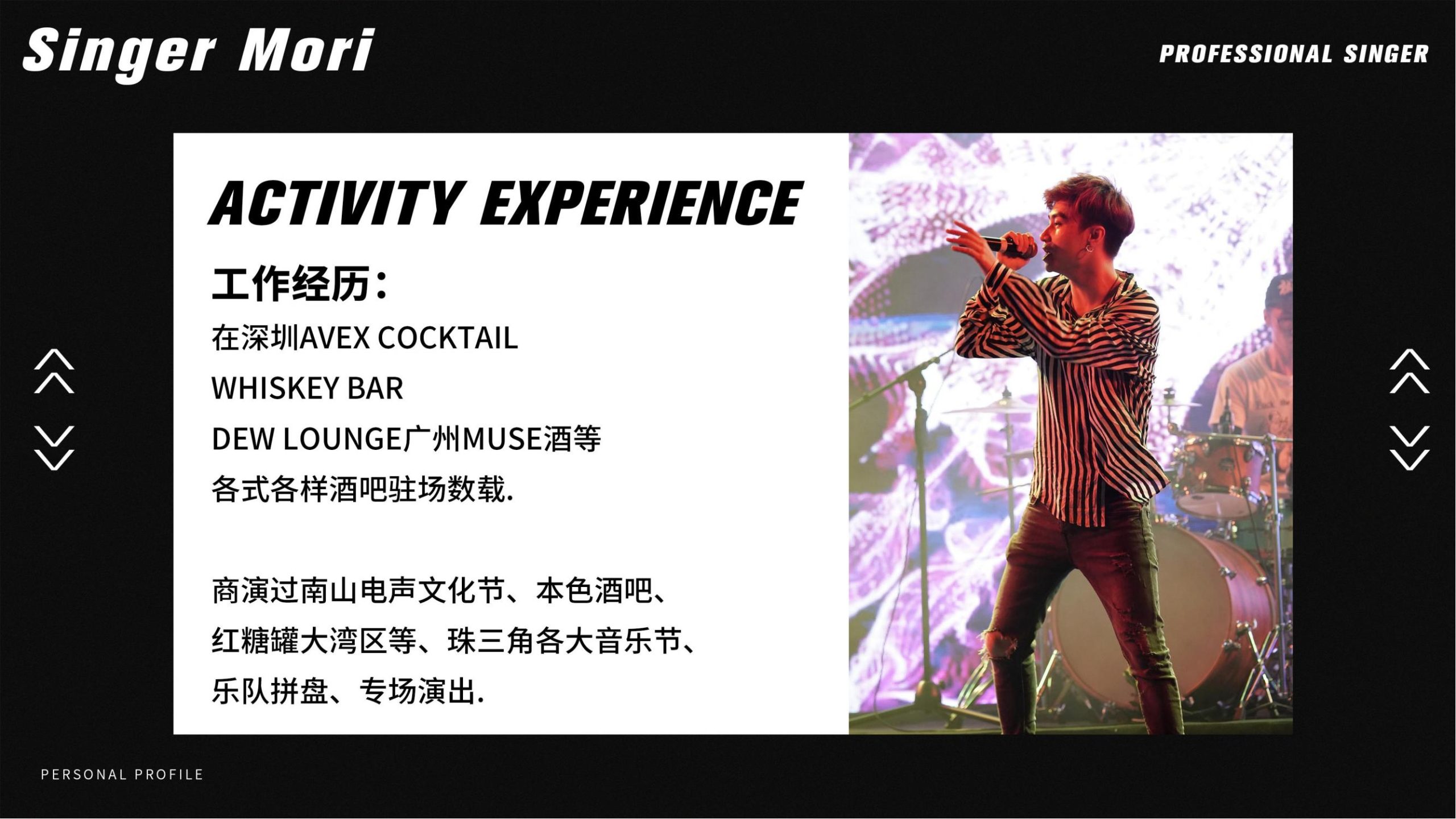 Singer Mori

PROFESSIONAL SINGER

ACTIVITY EXPERIENCE

工作经历：

在深圳AVEX COCKTAIL WHISKEY BAR DEW LOUNGE广州MUSE酒等各式各样酒吧驻场数载.

商演过南山电声文化节、本色酒吧、红糖罐大湾区等、珠三角各大音乐节、乐队拼盘、专场演出.

PERSONAL PROFILE